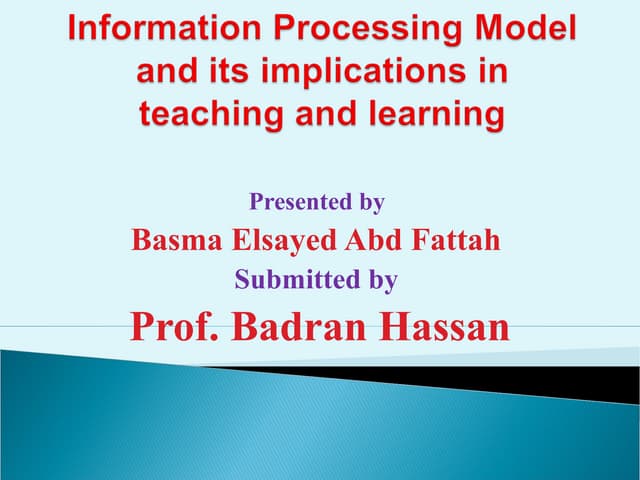 Information Processing Model and its implications in teaching and learning

Presented by
Basma Elsayed Abd Fattah
Submitted by
Prof. Badran Hassan